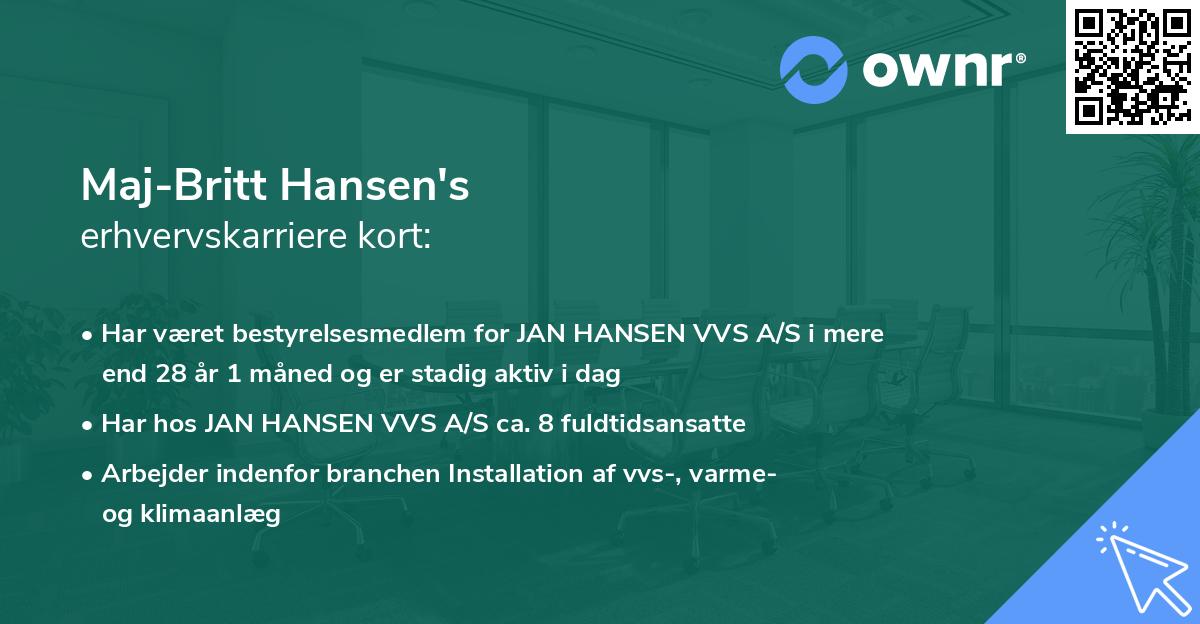 ownr®

Maj-Britt Hansen's
erhvervskarriere kort:

• Har været bestyrelsesmedlem for JAN HANSEN VVS A/S i mere end 28 år 1 måned og er stadig aktiv i dag

• Har hos JAN HANSEN VVS A/S ca. 8 fuldtidsansatte

• Arbejder indenfor branchen Installation af vvs-, varme- og klimaanlæg